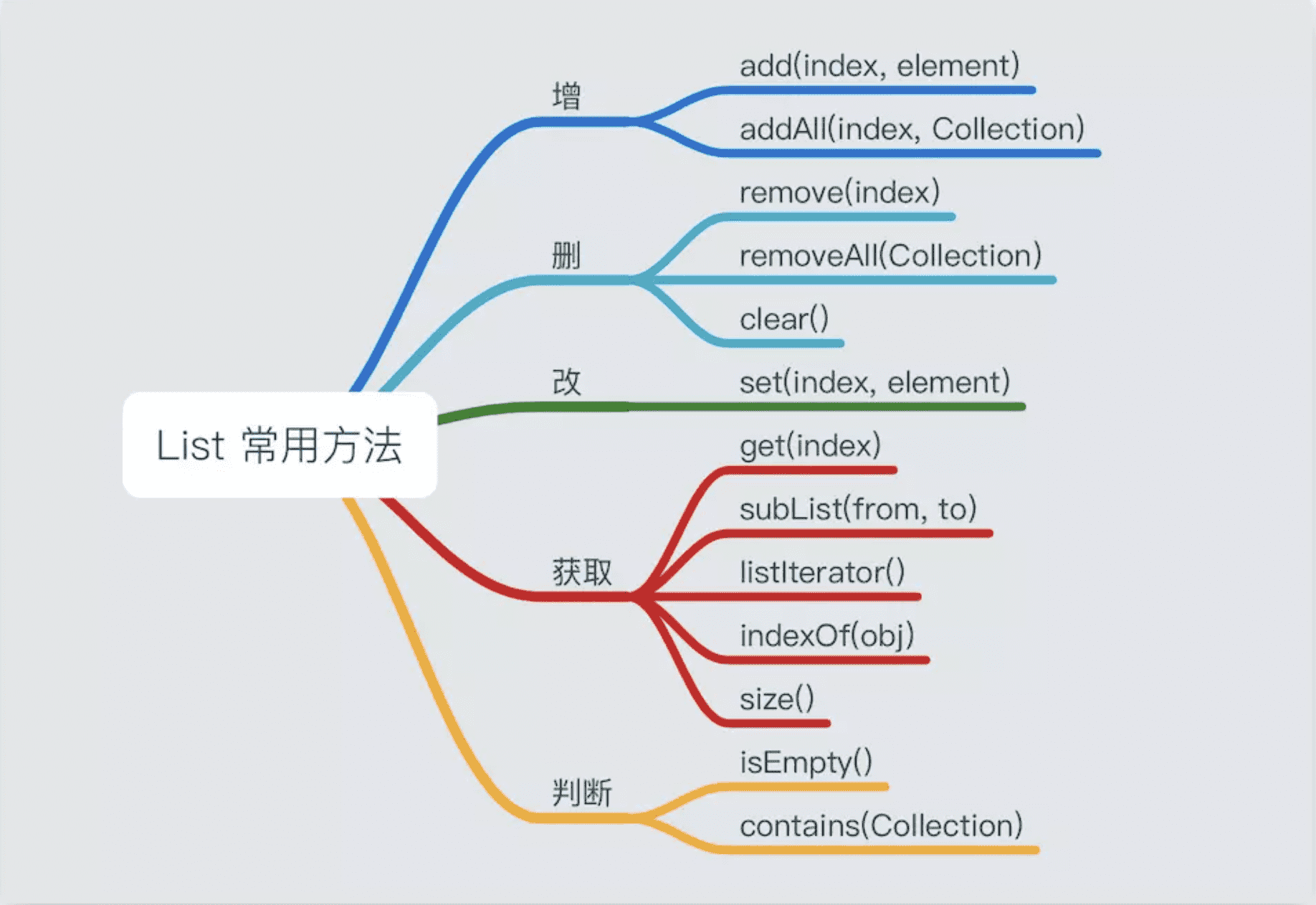 List 常用方法

增
add(index, element)
addAll(index, Collection)

删
remove(index)
removeAll(Collection)
clear()

改
set(index, element)

获取
get(index)
subList(from, to)
listIterator()
indexOf(obj)
size()

判断
isEmpty()
contains(Collection)